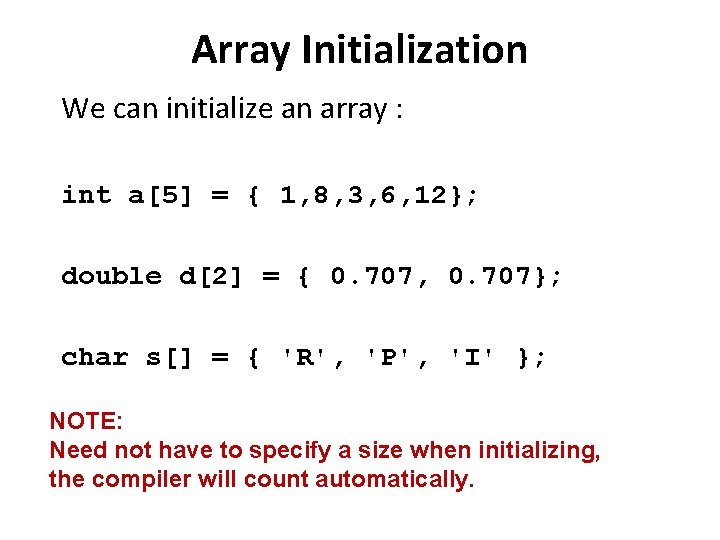 Array Initialization

We can initialize an array :

int a[5] = { 1,8,3,6,12};

double d[2] = { 0.707, 0.707};

char s[] = { 'R', 'P', 'I' };

NOTE:
Need not have to specify a size when initializing, the compiler will count automatically.